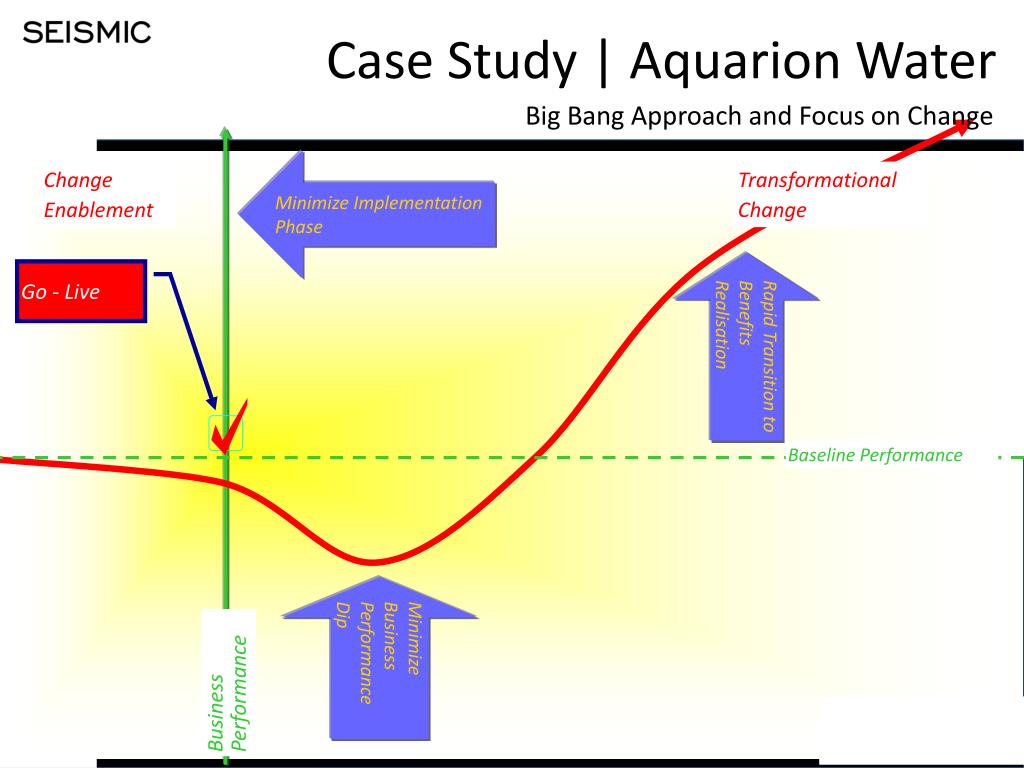 SEISMIC

Case Study | Aquarion Water

Big Bang Approach and Focus on Change

Change Enablement

Minimize Implementation Phase

Transformational Change

Go - Live

Rapid Transition to Benefits Realisation

Baseline Performance

Minimize Business Performance Dip

Business Performance